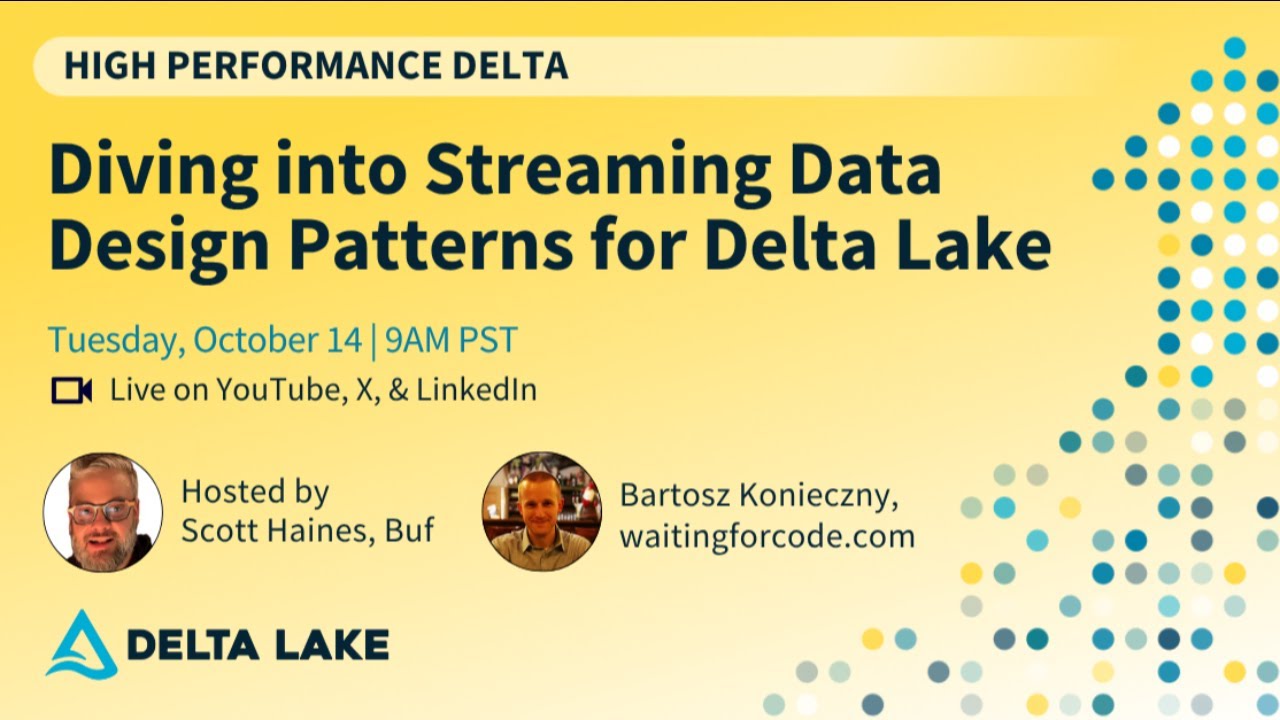 HIGH PERFORMANCE DELTA

Diving into Streaming Data Design Patterns for Delta Lake

Tuesday, October 14 | 9AM PST

Live on YouTube, X, & LinkedIn

Hosted by Scott Haines, Buf

Bartosz Konieczny, waitingforcode.com

DELTA LAKE